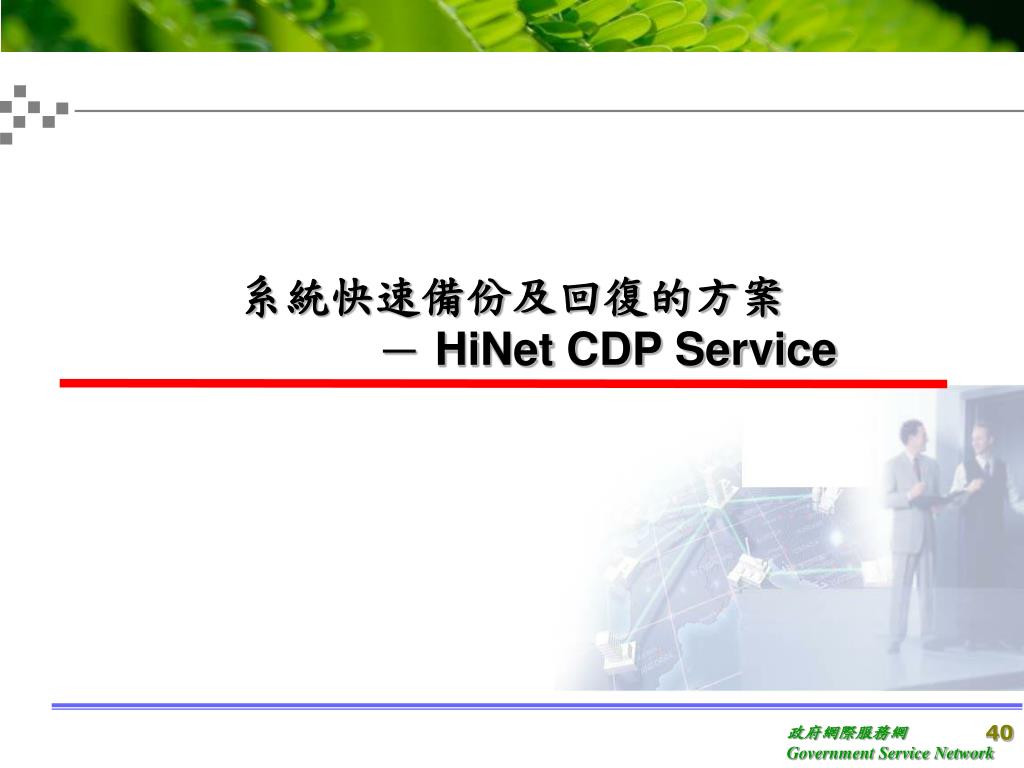 系統快速備份及回復的方案
－ HiNet CDP Service

政府網際服務網
Government Service Network

40